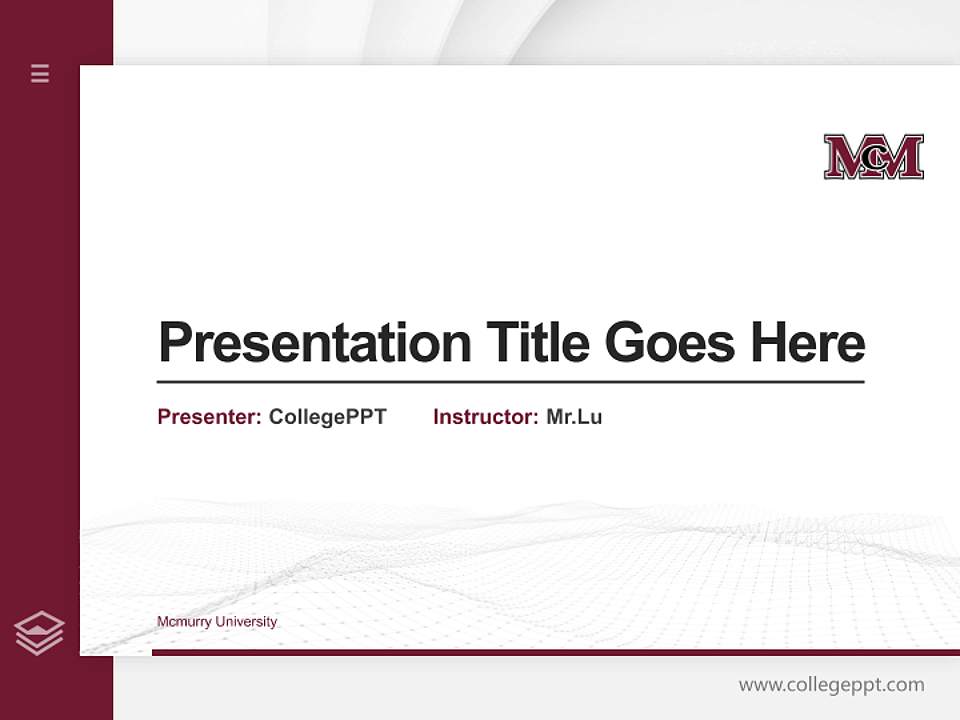 MCM

Presentation Title Goes Here

Presenter: CollegePPT Instructor: Mr.Lu

Mcmurry University

www.collegeppt.com